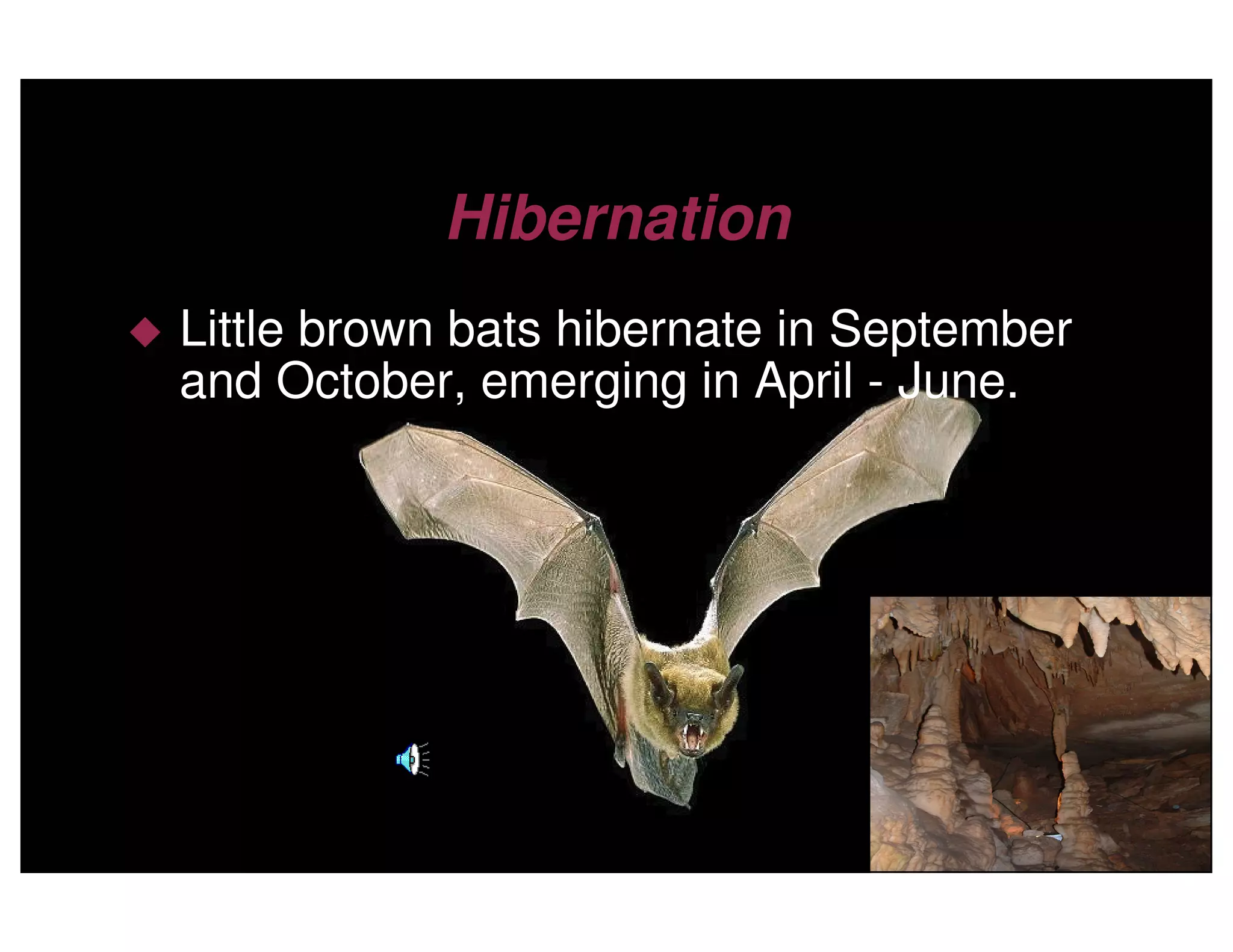 Hibernation

◆ Little brown bats hibernate in September and October, emerging in April - June.